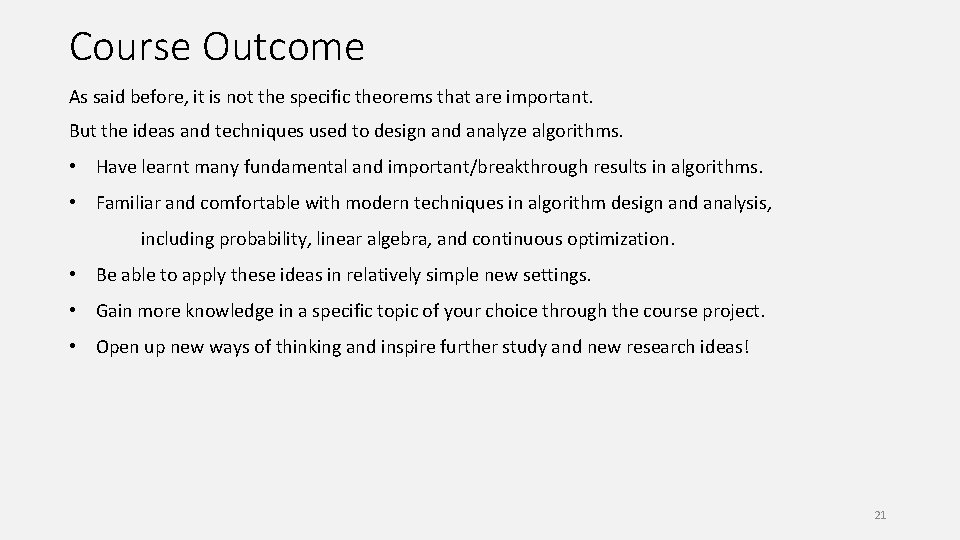 Course Outcome

As said before, it is not the specific theorems that are important.

But the ideas and techniques used to design and analyze algorithms.

• Have learnt many fundamental and important/breakthrough results in algorithms.

• Familiar and comfortable with modern techniques in algorithm design and analysis, including probability, linear algebra, and continuous optimization.

• Be able to apply these ideas in relatively simple new settings.

• Gain more knowledge in a specific topic of your choice through the course project.

• Open up new ways of thinking and inspire further study and new research ideas!

21